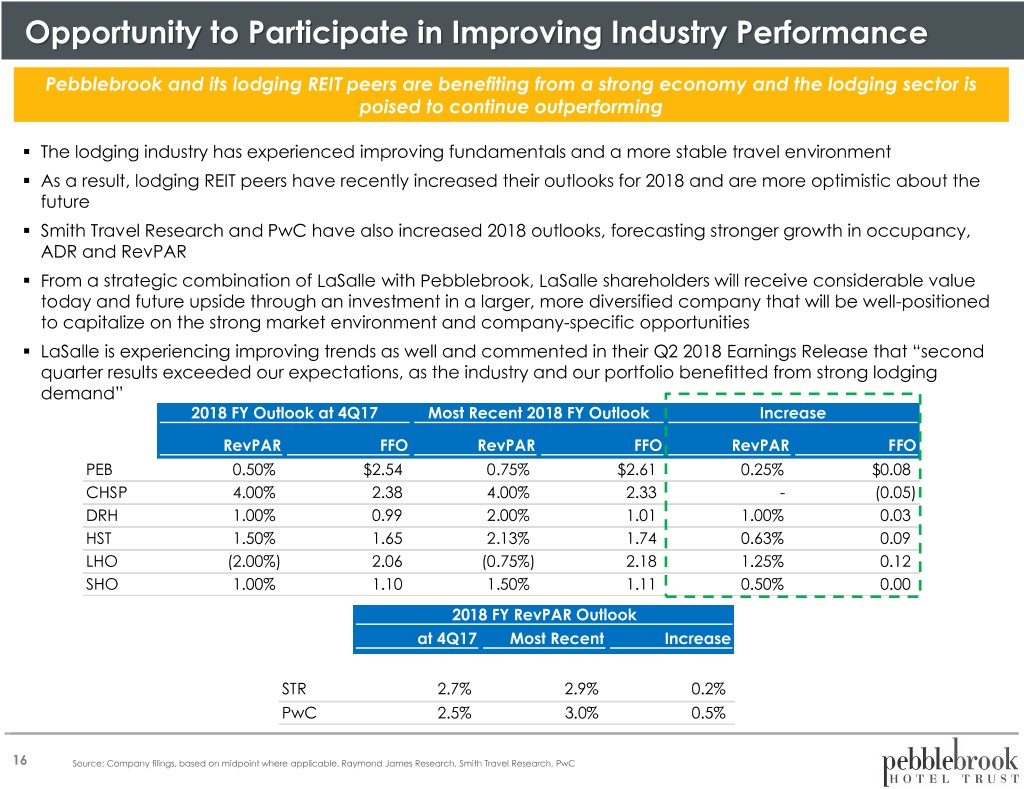 Opportunity to Participate in Improving Industry Performance

Pebblebrook and its lodging REIT peers are benefiting from a strong economy and the lodging sector is poised to continue outperforming

▪ The lodging industry has experienced improving fundamentals and a more stable travel environment
▪ As a result, lodging REIT peers have recently increased their outlooks for 2018 and are more optimistic about the future
▪ Smith Travel Research and PwC have also increased 2018 outlooks, forecasting stronger growth in occupancy, ADR and RevPAR
▪ From a strategic combination of LaSalle with Pebblebrook, LaSalle shareholders will receive considerable value today and future upside through an investment in a larger, more diversified company that will be well-positioned to capitalize on the strong market environment and company-specific opportunities
▪ LaSalle is experiencing improving trends as well and commented in their Q2 2018 Earnings Release that "second quarter results exceeded our expectations, as the industry and our portfolio benefitted from strong lodging demand"

| | 2018 FY Outlook at 4Q17 | | Most Recent 2018 FY Outlook | | Increase | |
|---|---|---|---|---|---|---|
| | RevPAR | FFO | RevPAR | FFO | RevPAR | FFO |
| PEB | 0.50% | $2.54 | 0.75% | $2.61 | 0.25% | $0.08 |
| CHSP | 4.00% | 2.38 | 4.00% | 2.33 | - | (0.05) |
| DRH | 1.00% | 0.99 | 2.00% | 1.01 | 1.00% | 0.03 |
| HST | 1.50% | 1.65 | 2.13% | 1.74 | 0.63% | 0.09 |
| LHO | (2.00%) | 2.06 | (0.75%) | 2.18 | 1.25% | 0.12 |
| SHO | 1.00% | 1.10 | 1.50% | 1.11 | 0.50% | 0.00 |

| | 2018 FY RevPAR Outlook | | |
|---|---|---|---|
| | at 4Q17 | Most Recent | Increase |
| STR | 2.7% | 2.9% | 0.2% |
| PwC | 2.5% | 3.0% | 0.5% |

16

Source: Company filings, based on midpoint where applicable, Raymond James Research, Smith Travel Research, PwC

pebblebrook HOTEL TRUST